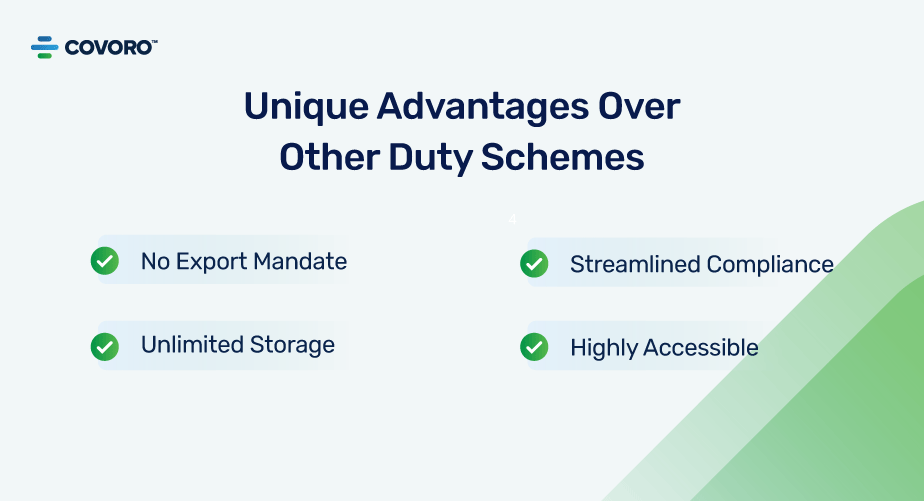 COVORO™

Unique Advantages Over Other Duty Schemes

No Export Mandate

Unlimited Storage

Streamlined Compliance

Highly Accessible